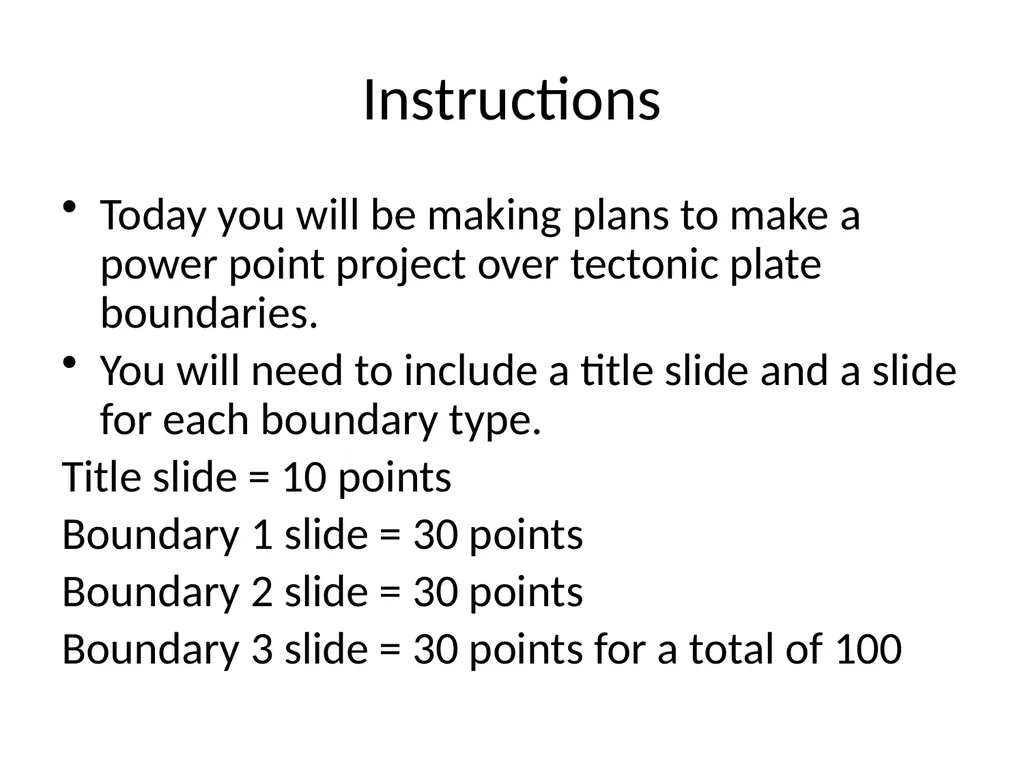 Instructions

• Today you will be making plans to make a power point project over tectonic plate boundaries.
• You will need to include a title slide and a slide for each boundary type.

Title slide = 10 points
Boundary 1 slide = 30 points
Boundary 2 slide = 30 points
Boundary 3 slide = 30 points for a total of 100